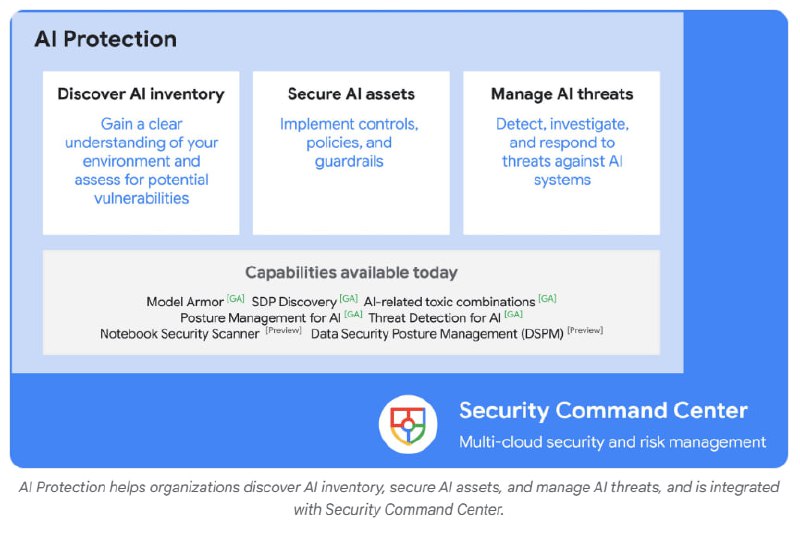 AI Protection

Discover AI inventory

Gain a clear understanding of your environment and assess for potential vulnerabilities

Secure AI assets

Implement controls, policies, and guardrails

Manage AI threats

Detect, investigate, and respond to threats against AI systems

Capabilities available today

Model Armor [GA] SDP Discovery [GA] AI-related toxic combinations [GA]
Posture Management for AI [GA] Threat Detection for AI [GA]
Notebook Security Scanner [Preview] Data Security Posture Management (DSPM) [Preview]

Security Command Center

Multi-cloud security and risk management

AI Protection helps organizations discover AI inventory, secure AI assets, and manage AI threats, and is integrated with Security Command Center.